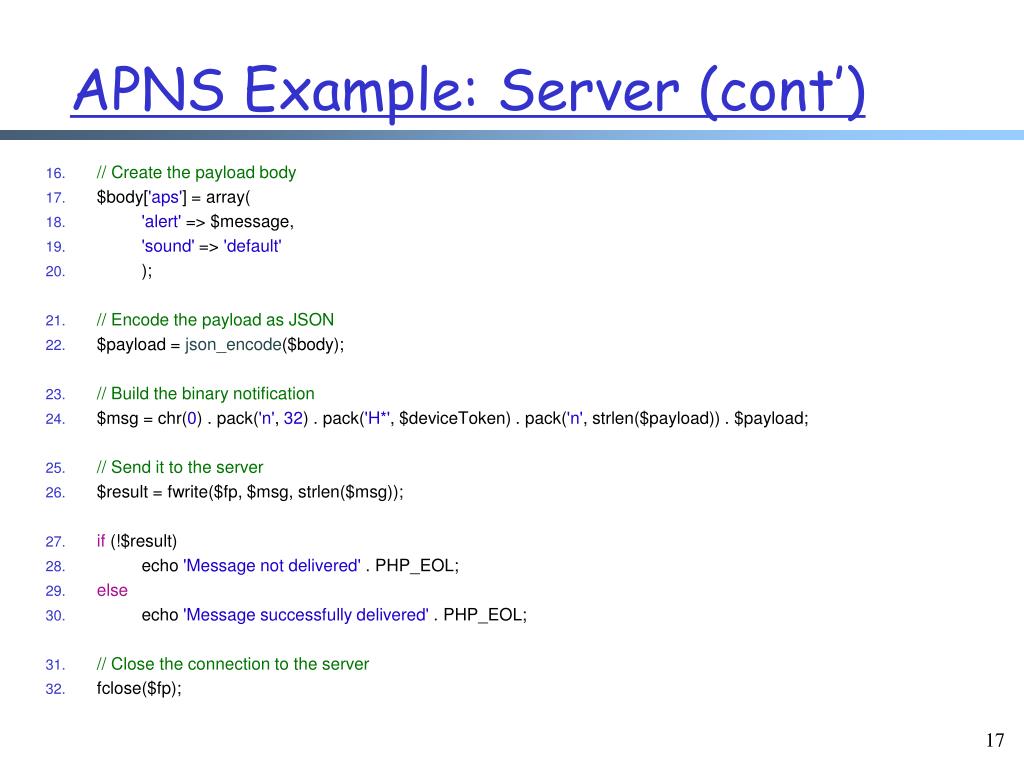 APNS Example: Server (cont')

16. // Create the payload body
17. $body['aps'] = array(
18. 'alert' => $message,
19. 'sound' => 'default'
20. );

21. // Encode the payload as JSON
22. $payload = json_encode($body);

23. // Build the binary notification
24. $msg = chr(0) . pack('n', 32) . pack('H*', $deviceToken) . pack('n', strlen($payload)) . $payload;

25. // Send it to the server
26. $result = fwrite($fp, $msg, strlen($msg));

27. if (!$result)
28. echo 'Message not delivered' . PHP_EOL;
29. else
30. echo 'Message successfully delivered' . PHP_EOL;

31. // Close the connection to the server
32. fclose($fp);

17